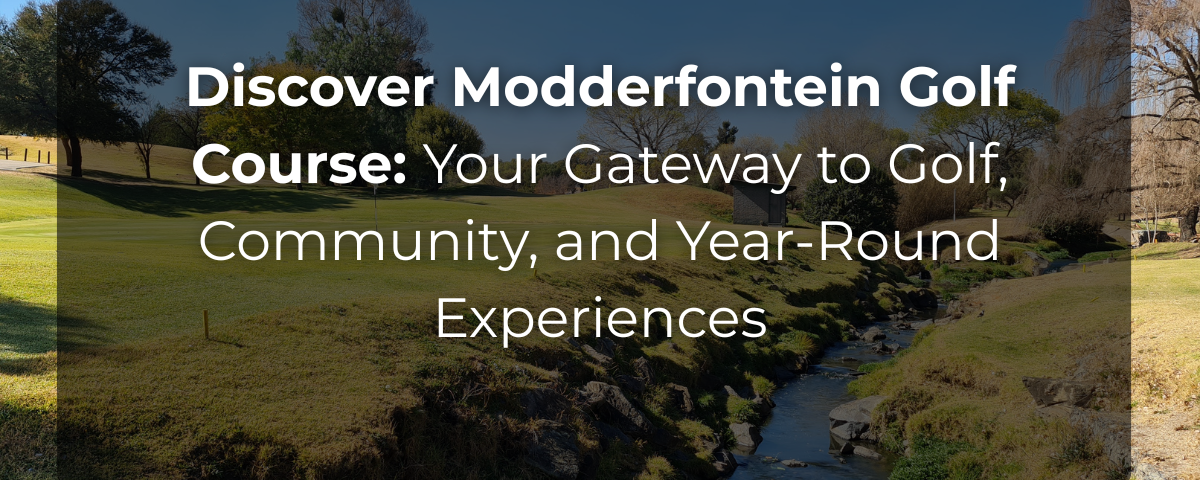 Discover Modderfontein Golf Course: Your Gateway to Golf, Community, and Year-Round Experiences